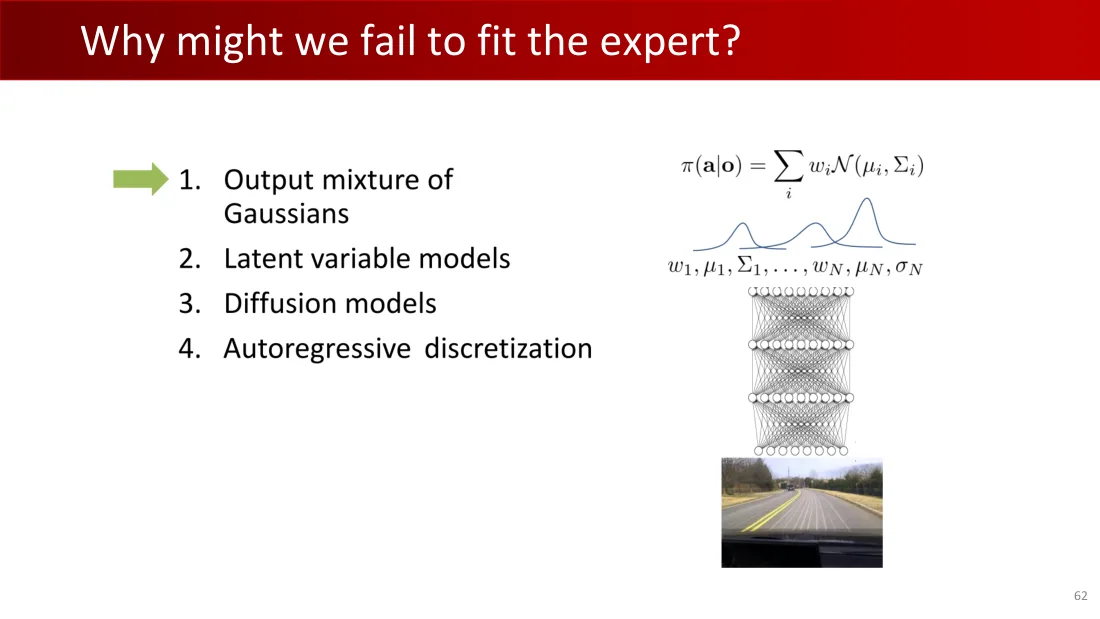 Why might we fail to fit the expert?

1. Output mixture of Gaussians
2. Latent variable models
3. Diffusion models
4. Autoregressive discretization

$\pi(\mathbf{a}|\mathbf{o}) = \sum_i w_i \mathcal{N}(\mu_i, \Sigma_i)$

$w_1, \mu_1, \Sigma_1, \ldots, w_N, \mu_N, \sigma_N$

62